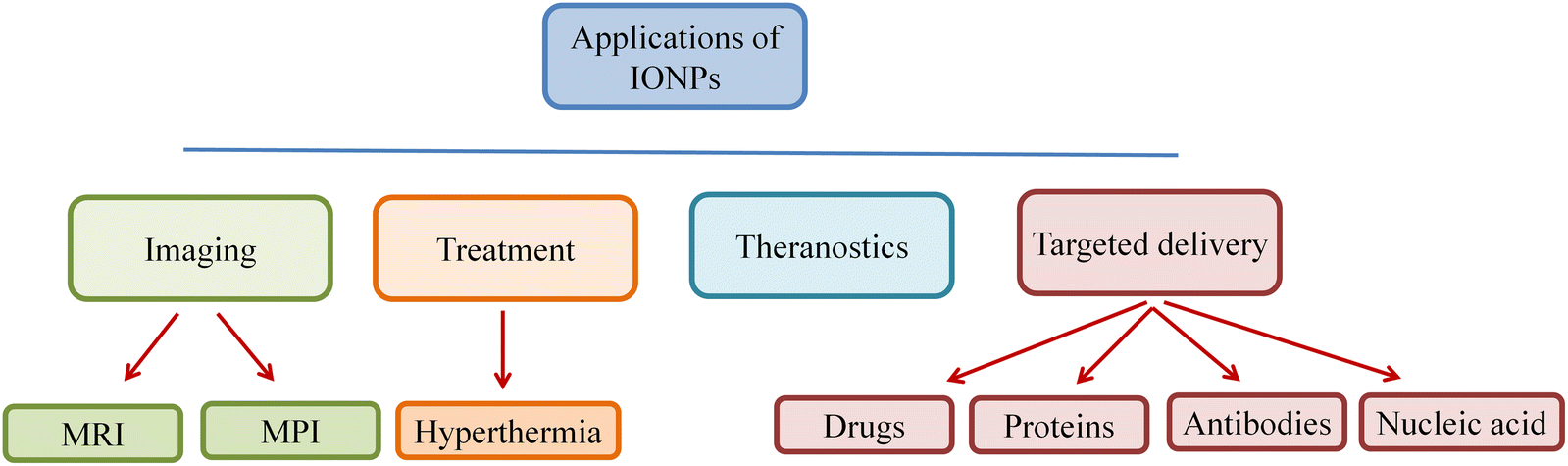 Applications of IONPs

Imaging

Treatment

Theranostics

Targeted delivery

MRI

MPI

Hyperthermia

Drugs

Proteins

Antibodies

Nucleic acid